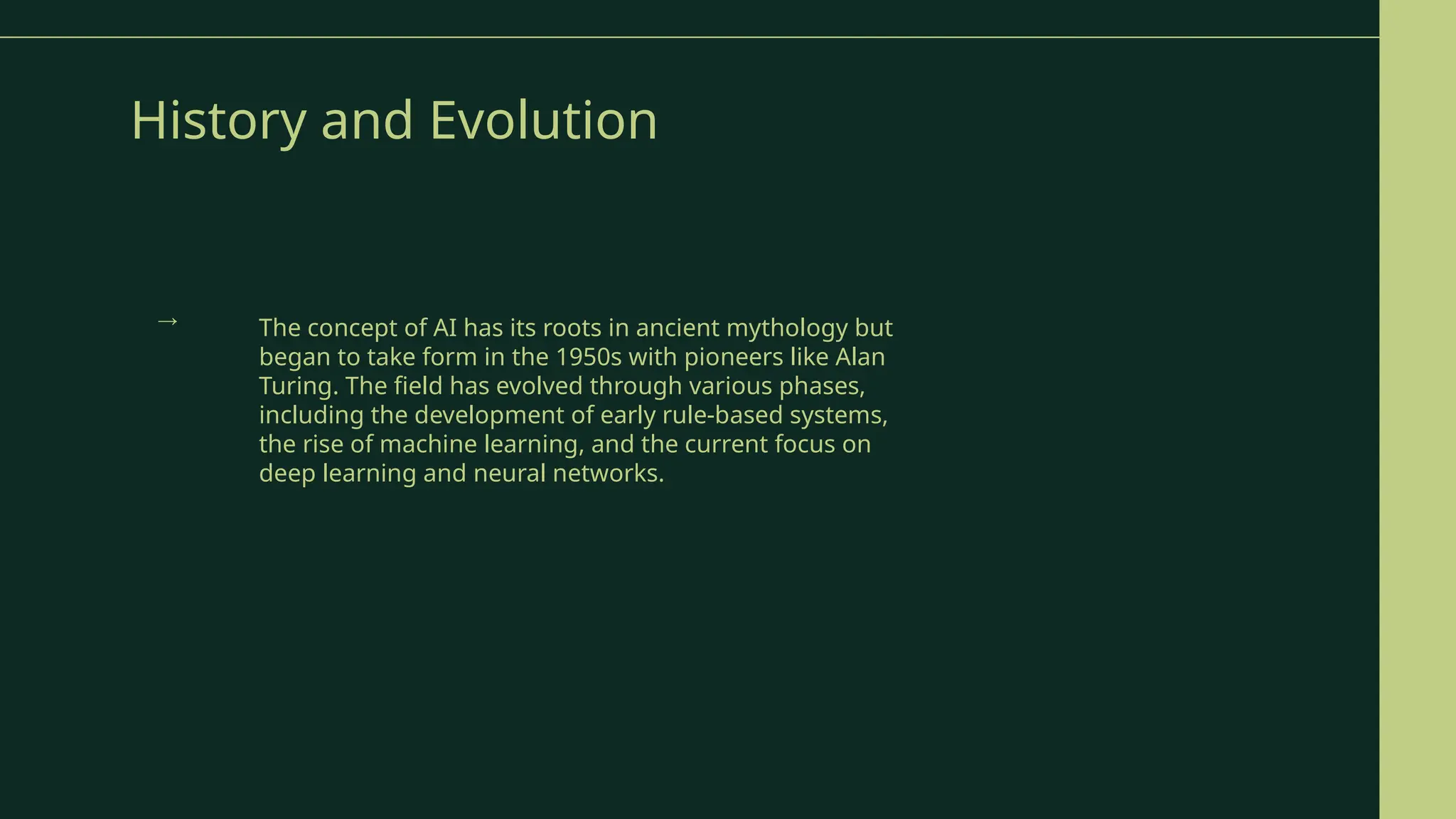 History and Evolution

→ The concept of AI has its roots in ancient mythology but began to take form in the 1950s with pioneers like Alan Turing. The field has evolved through various phases, including the development of early rule-based systems, the rise of machine learning, and the current focus on deep learning and neural networks.